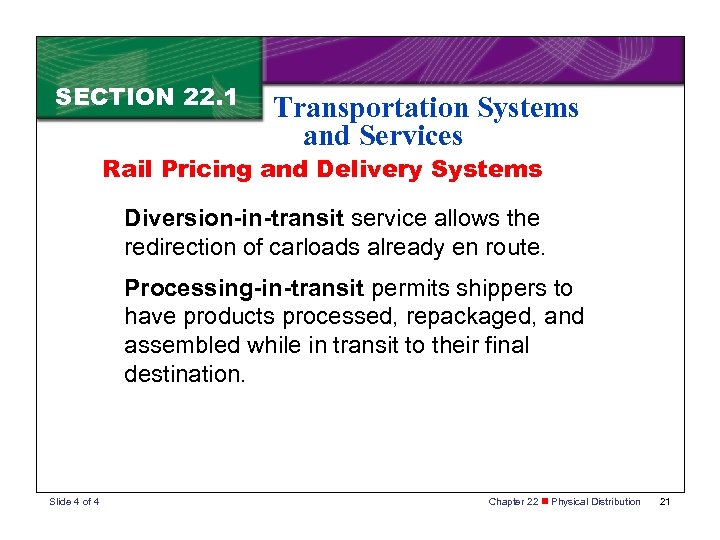 SECTION 22.1

Transportation Systems and Services

Rail Pricing and Delivery Systems

Diversion-in-transit service allows the redirection of carloads already en route.

Processing-in-transit permits shippers to have products processed, repackaged, and assembled while in transit to their final destination.

Slide 4 of 4

Chapter 22 ■ Physical Distribution

21